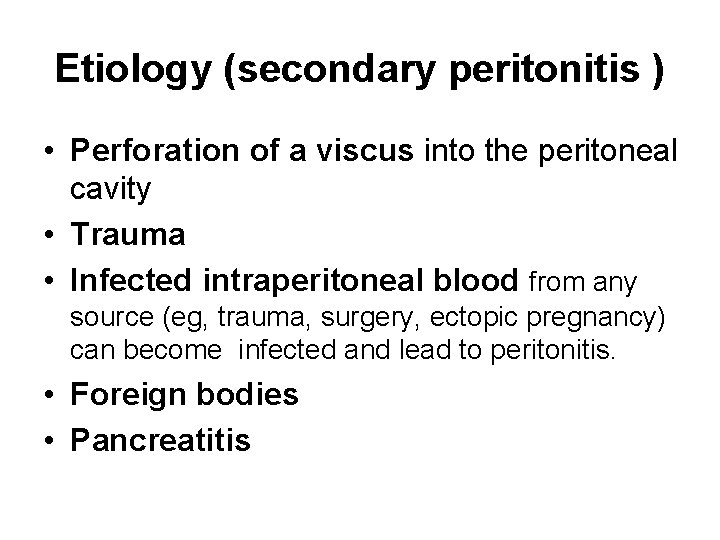 Etiology (secondary peritonitis )

• Perforation of a viscus into the peritoneal cavity
• Trauma
• Infected intraperitoneal blood from any source (eg, trauma, surgery, ectopic pregnancy) can become infected and lead to peritonitis.
• Foreign bodies
• Pancreatitis